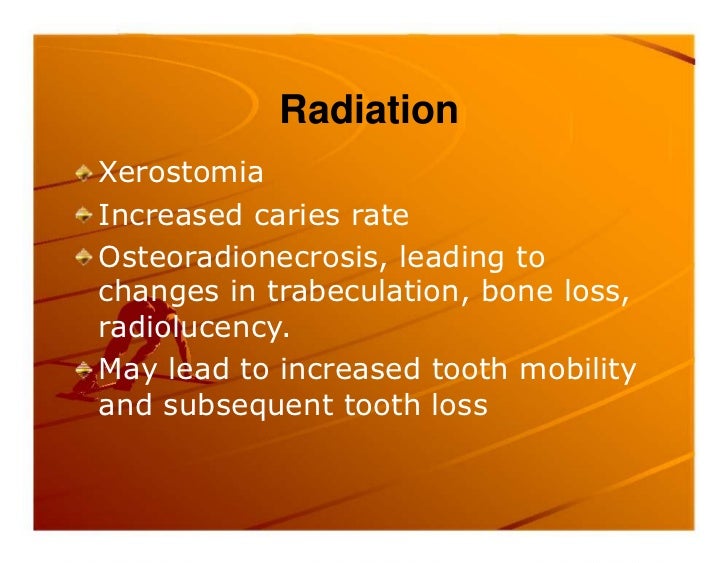 Radiation

Xerostomia

Increased caries rate

Osteoradionecrosis, leading to changes in trabeculation, bone loss, radiolucency.

May lead to increased tooth mobility and subsequent tooth loss